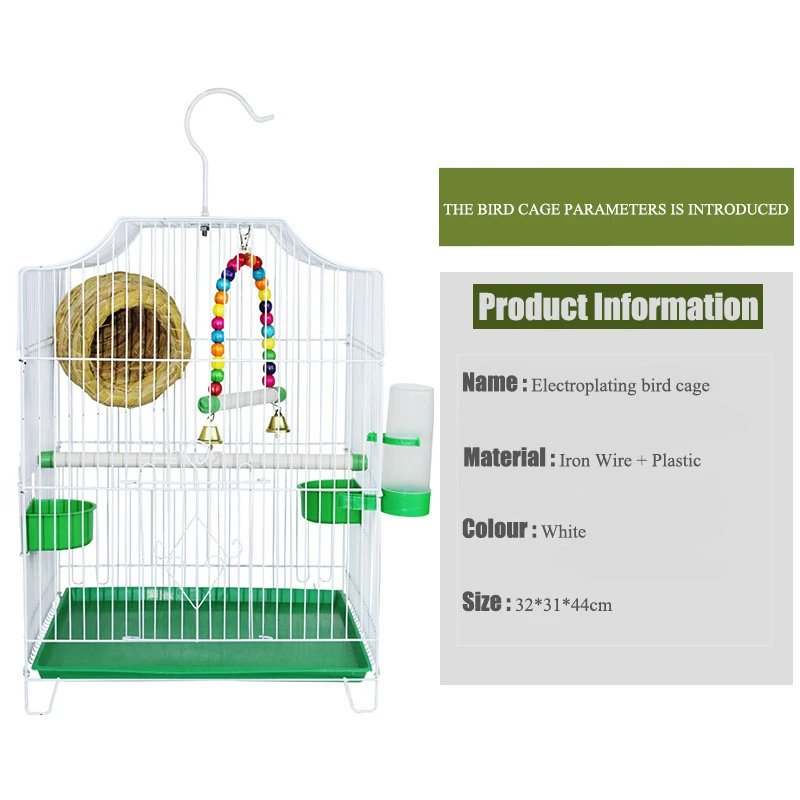 THE BIRD CAGE PARAMETERS IS INTRODUCED

Product Information

Name : Electroplating bird cage

Material : Iron Wire + Plastic

Colour : White

Size : 32*31*44cm